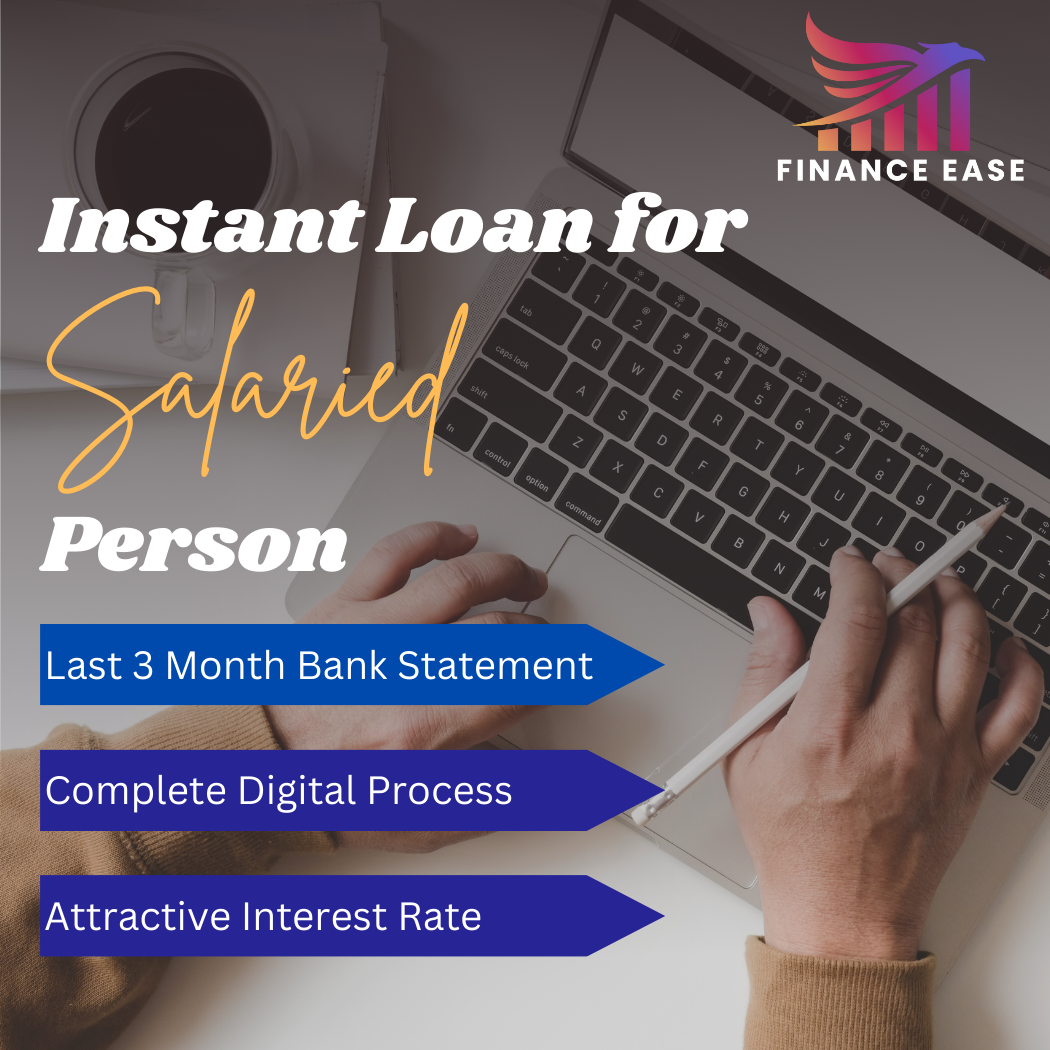 FINANCE EASE

Instant Loan for Salaried Person

Last 3 Month Bank Statement

Complete Digital Process

Attractive Interest Rate